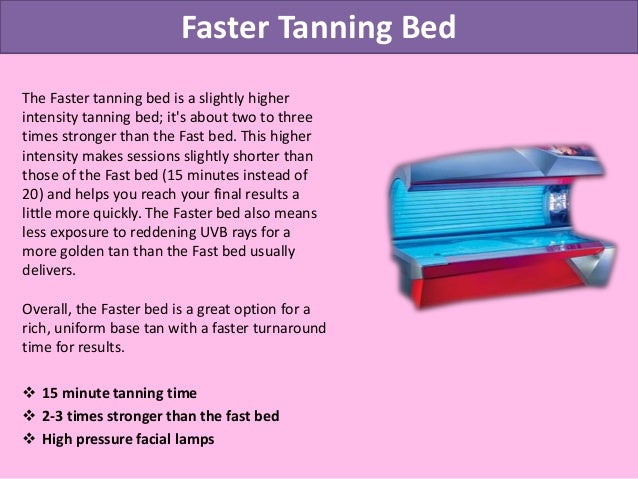 Faster Tanning Bed

The Faster tanning bed is a slightly higher intensity tanning bed; it's about two to three times stronger than the Fast bed. This higher intensity makes sessions slightly shorter than those of the Fast bed (15 minutes instead of 20) and helps you reach your final results a little more quickly. The Faster bed also means less exposure to reddening UVB rays for a more golden tan than the Fast bed usually delivers.

Overall, the Faster bed is a great option for a rich, uniform base tan with a faster turnaround time for results.

❖ 15 minute tanning time
❖ 2-3 times stronger than the fast bed
❖ High pressure facial lamps